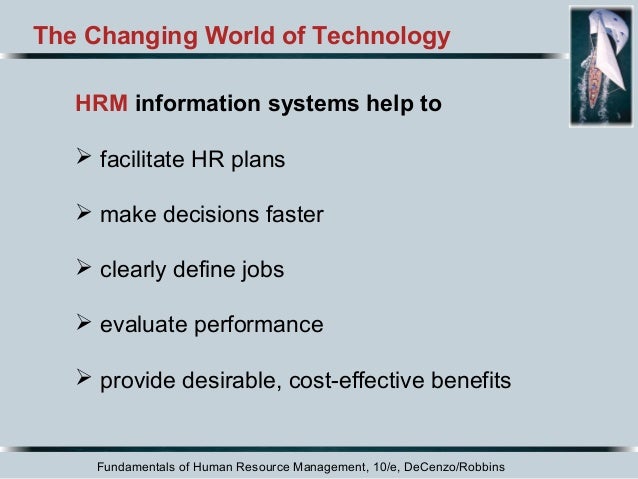 The Changing World of Technology

HRM information systems help to

➢ facilitate HR plans

➢ make decisions faster

➢ clearly define jobs

➢ evaluate performance

➢ provide desirable, cost-effective benefits

Fundamentals of Human Resource Management, 10/e, DeCenzo/Robbins